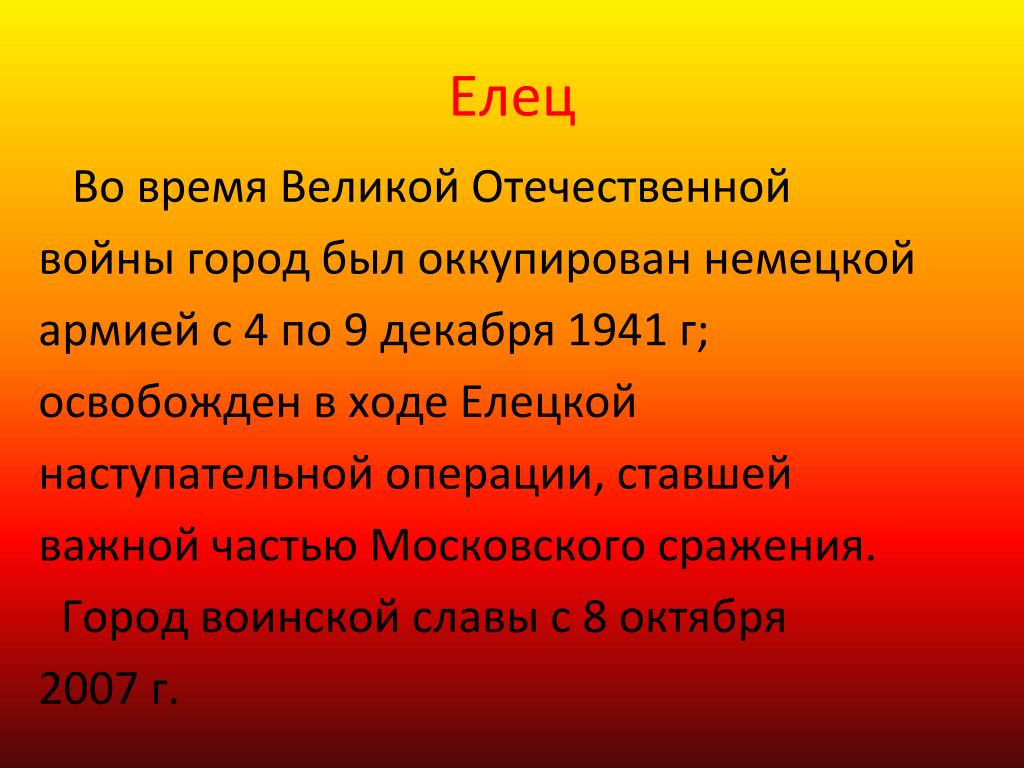 Елец

Во время Великой Отечественной войны город был оккупирован немецкой армией с 4 по 9 декабря 1941 г; освобожден в ходе Елецкой наступательной операции, ставшей важной частью Московского сражения.

Город воинской славы с 8 октября 2007 г.